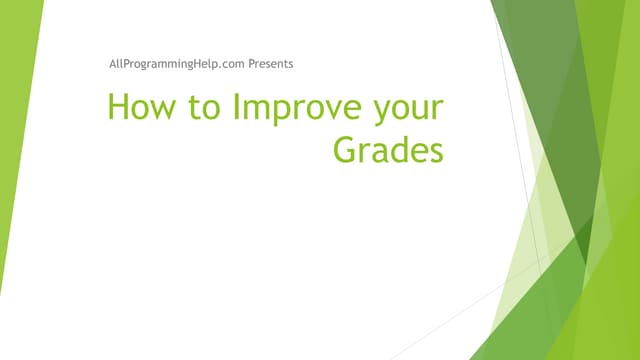 AllProgrammingHelp.com Presents

How to Improve your Grades